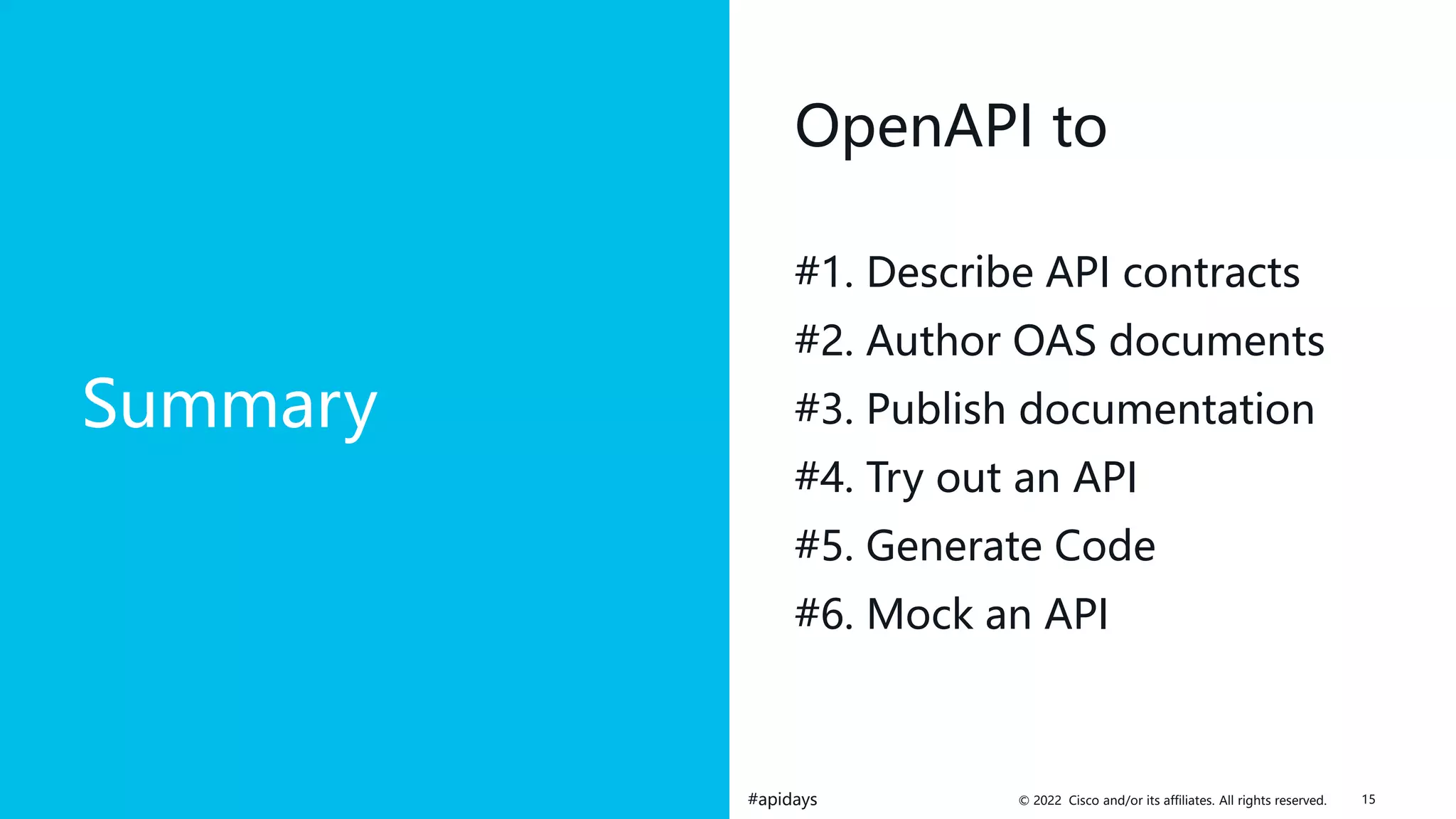 Summary

OpenAPI to

#1. Describe API contracts
#2. Author OAS documents
#3. Publish documentation
#4. Try out an API
#5. Generate Code
#6. Mock an API

#apidays

© 2022 Cisco and/or its affiliates. All rights reserved.

15